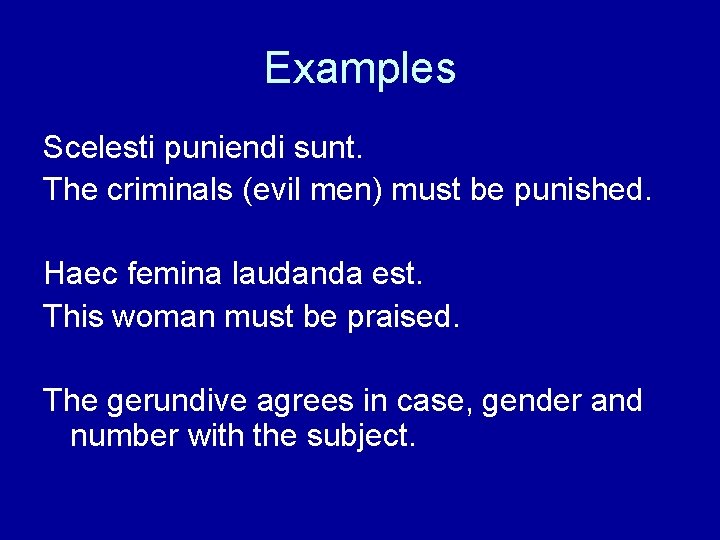 Examples

Scelesti puniendi sunt.
The criminals (evil men) must be punished.

Haec femina laudanda est.
This woman must be praised.

The gerundive agrees in case, gender and number with the subject.